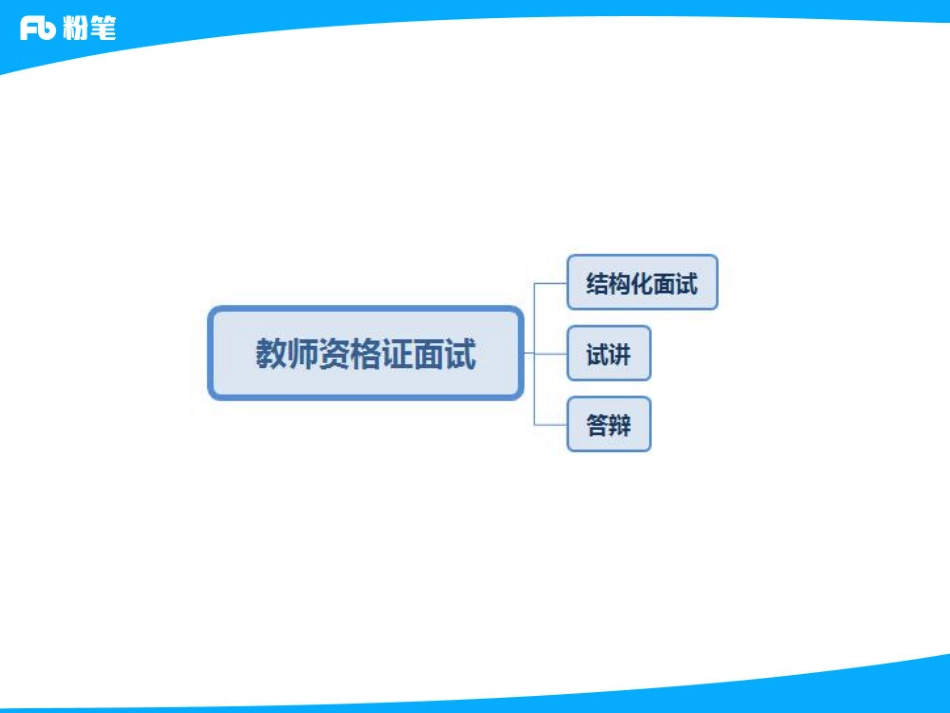 Fb 粉笔

教师资格证面试

结构化面试

试讲

答辩